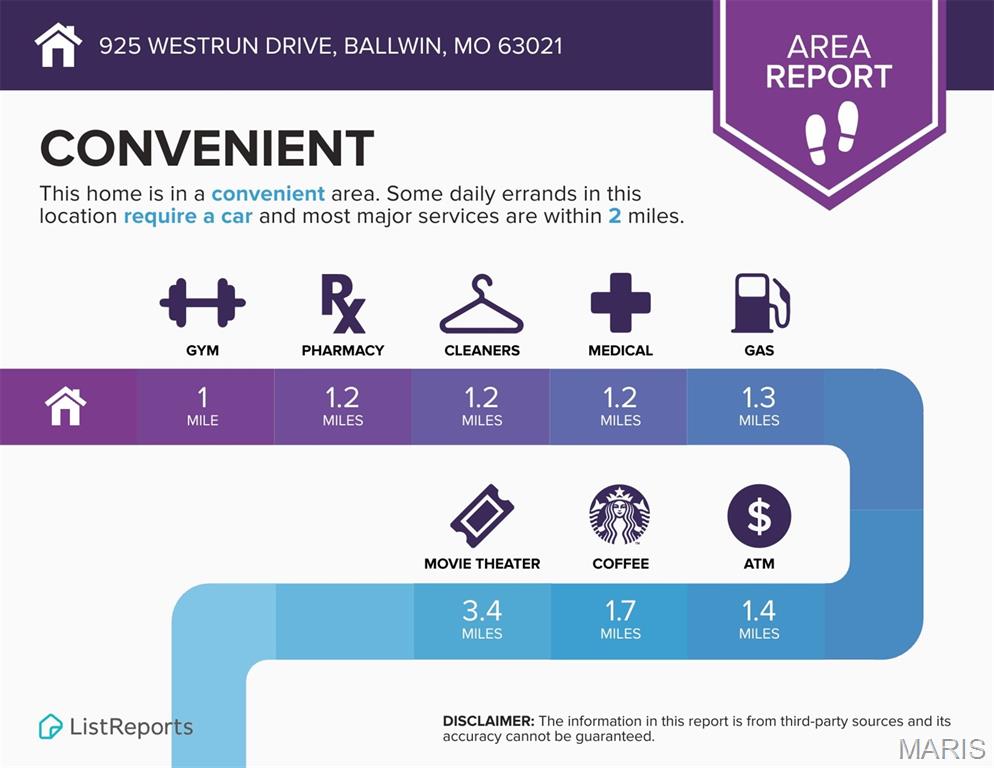 925 WESTRUN DRIVE, BALLWIN, MO 63021

AREA REPORT

CONVENIENT

This home is in a convenient area. Some daily errands in this location require a car and most major services are within 2 miles.

GYM

PHARMACY

CLEANERS

MEDICAL

GAS

1 MILE

1.2 MILES

1.2 MILES

1.2 MILES

1.3 MILES

MOVIE THEATER

COFFEE

ATM

3.4 MILES

1.7 MILES

1.4 MILES

ListReports

DISCLAIMER: The information in this report is from third-party sources and its accuracy cannot be guaranteed.

MARIS